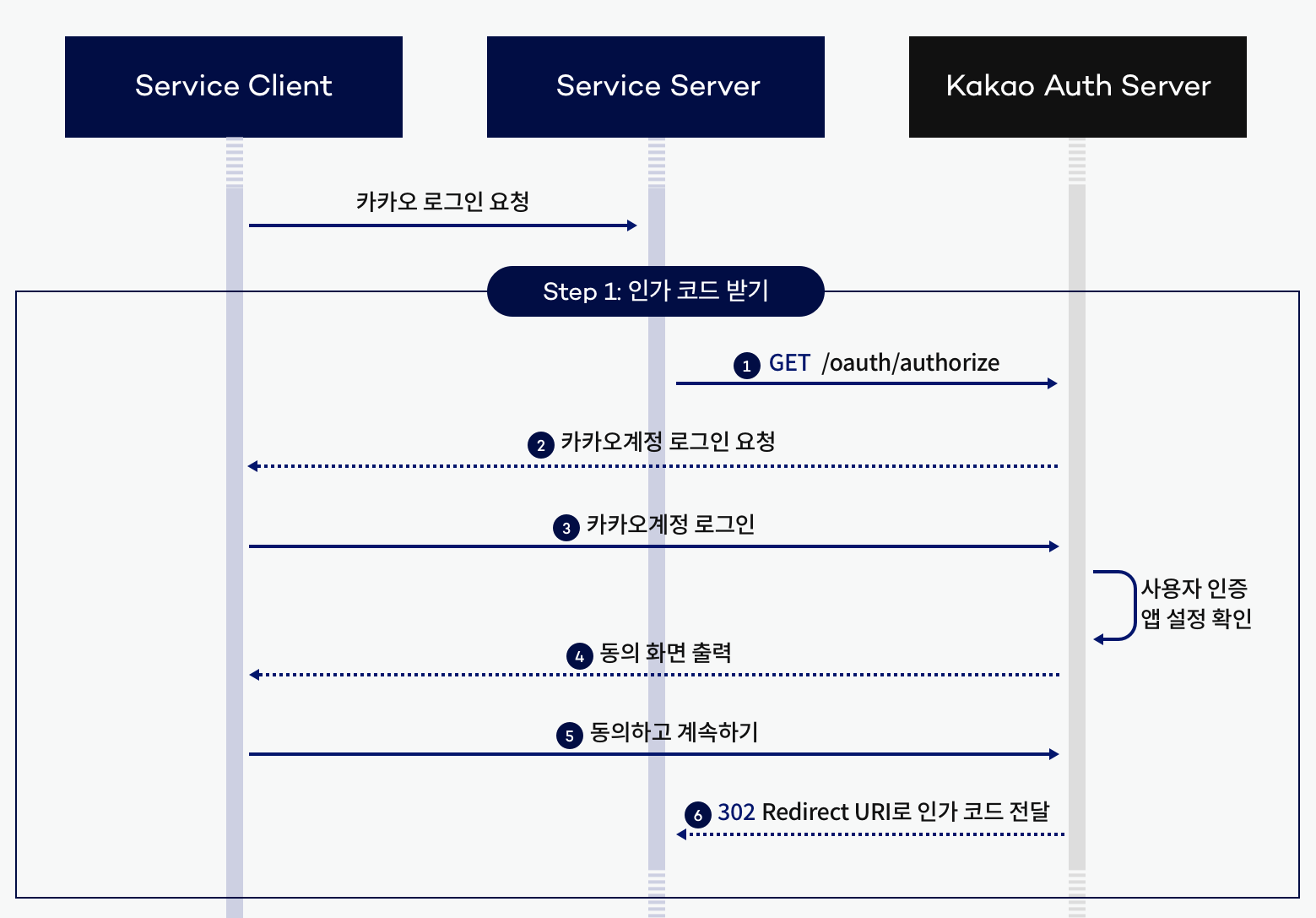 Service Client

Service Server

Kakao Auth Server

카카오 로그인 요청

Step 1: 인가 코드 받기

1 GET /oauth/authorize

2 카카오계정 로그인 요청

3 카카오계정 로그인

사용자 인증
앱 설정 확인

4 동의 화면 출력

5 동의하고 계속하기

6 302 Redirect URI로 인가 코드 전달